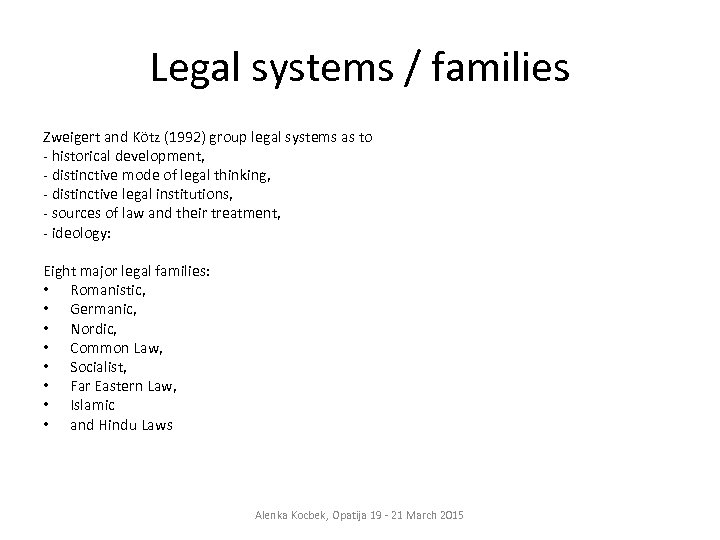 Legal systems / families

Zweigert and Kötz (1992) group legal systems as to
- historical development,
- distinctive mode of legal thinking,
- distinctive legal institutions,
- sources of law and their treatment,
- ideology:

Eight major legal families:
• Romanistic,
• Germanic,
• Nordic,
• Common Law,
• Socialist,
• Far Eastern Law,
• Islamic
• and Hindu Laws

Alenka Kocbek, Opatija 19 - 21 March 2015